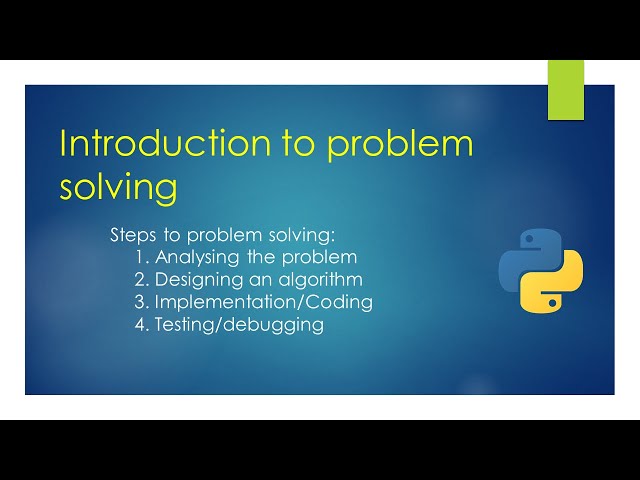 Introduction to problem solving

Steps to problem solving:
1. Analysing the problem
2. Designing an algorithm
3. Implementation/Coding
4. Testing/debugging